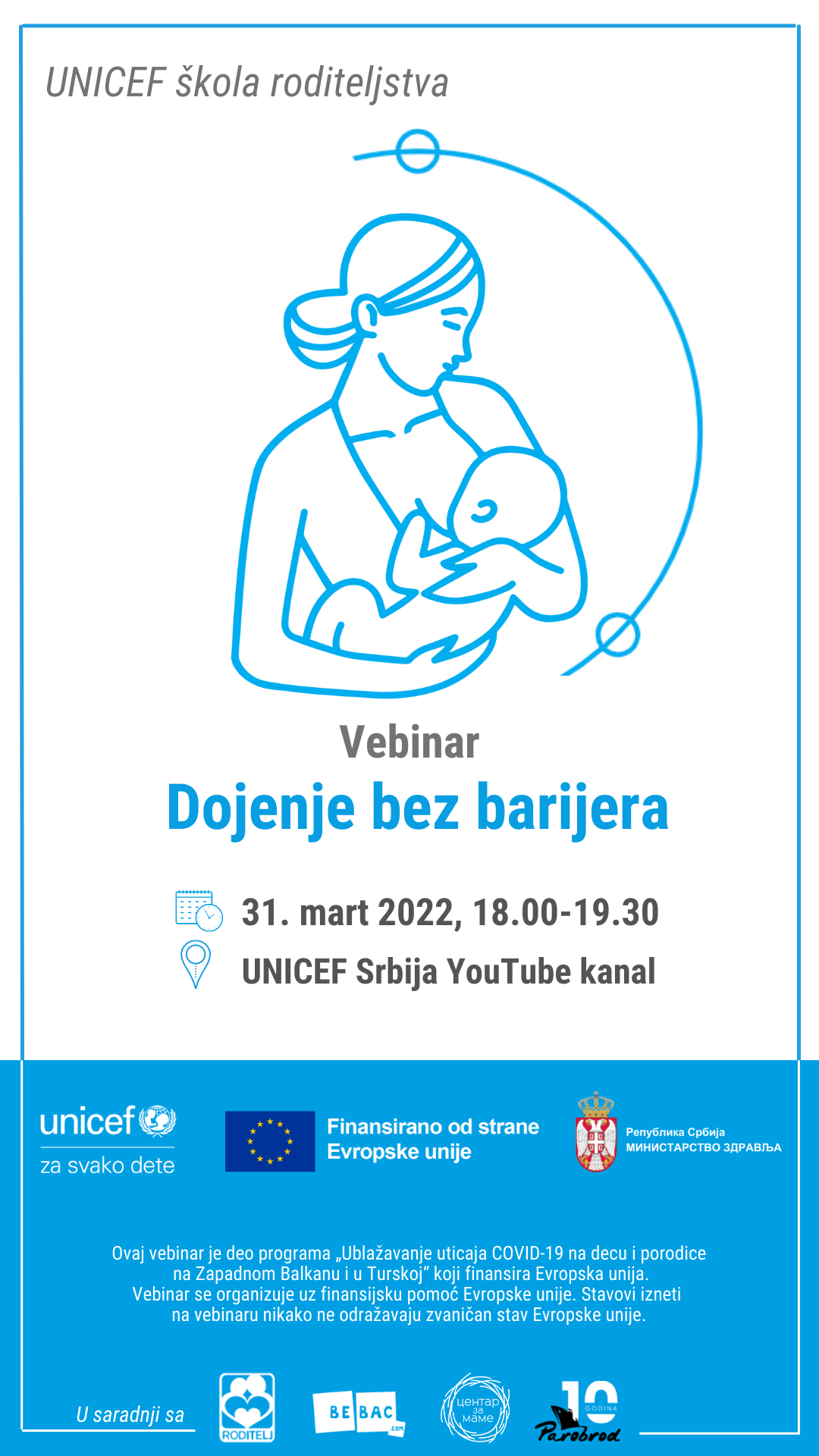 UNICEF škola roditeljstva

Vebinar

Dojenje bez barijera

31. mart 2022, 18.00-19.30

UNICEF Srbija YouTube kanal

unicef za svako dete

Finansirano od strane Evropske unije

Република Србија
МИНИСТАРСТВО ЗДРАВЉА

Ovaj vebinar je deo programa „Ublažavanje uticaja COVID-19 na decu i porodice na Zapadnom Balkanu i u Turskoj“ koji finansira Evropska unija. Vebinar se organizuje uz finansijsku pomoć Evropske unije. Stavovi izneti na vebinaru nikako ne odražavaju zvaničan stav Evropske unije.

U saradnji sa

RODITELJ

BEBAC .com

центар за маме

10 GODINA

Parobrod